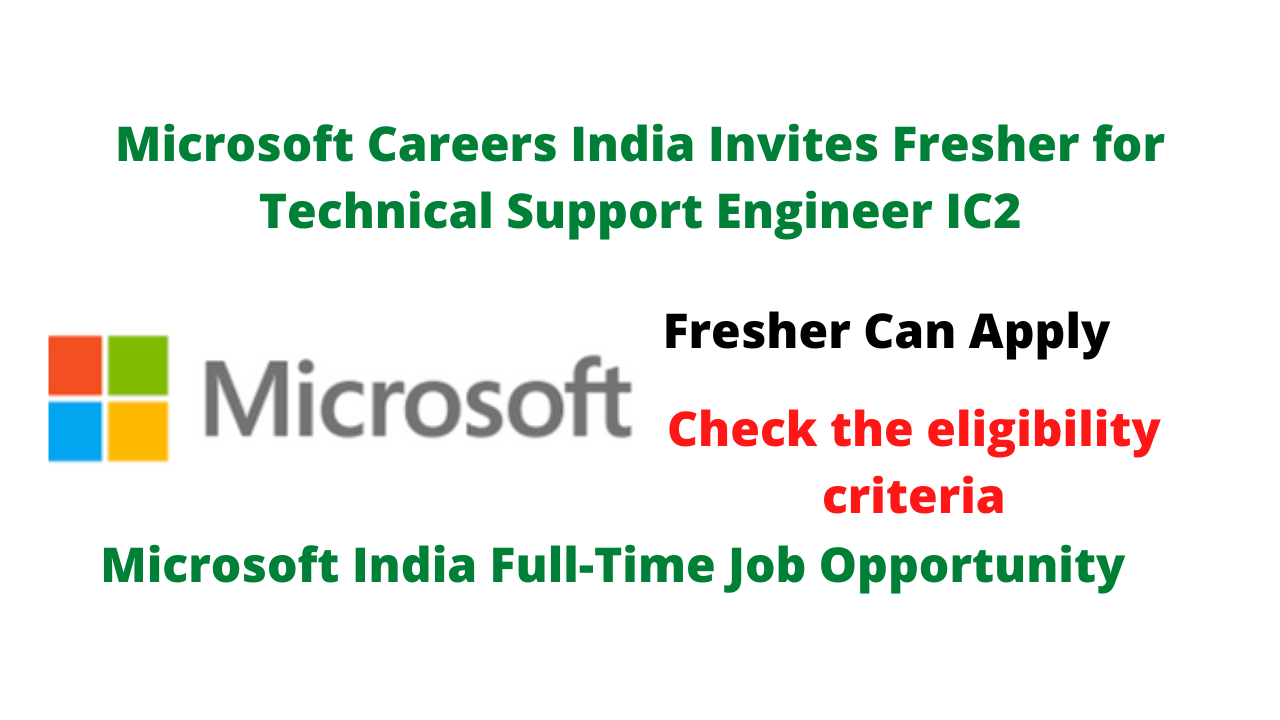 Microsoft Careers India Invites Fresher for Technical Support Engineer IC2

Microsoft

Fresher Can Apply

Check the eligibility criteria

Microsoft India Full-Time Job Opportunity